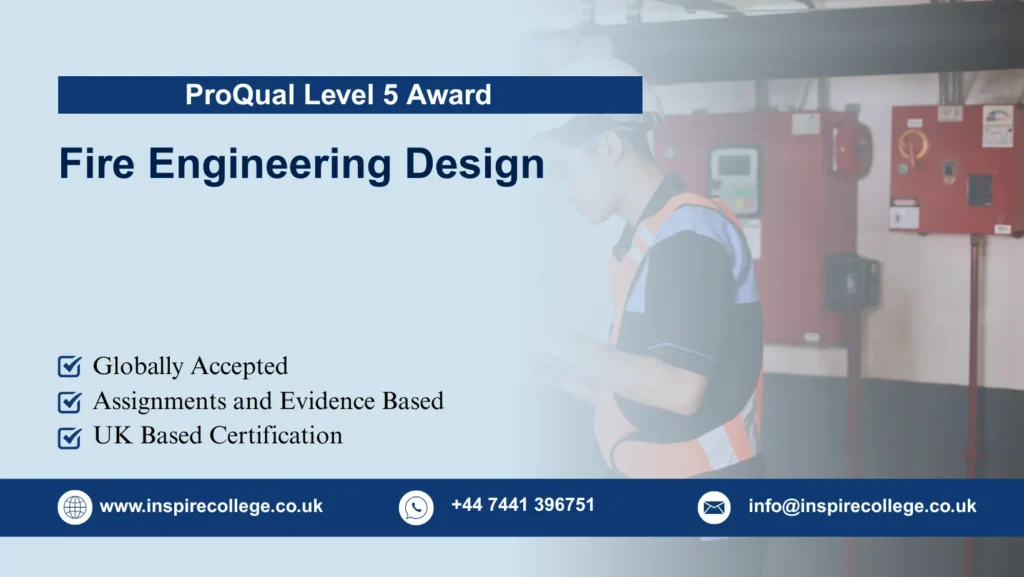 ProQual Level 5 Award

Fire Engineering Design

Globally Accepted
Assignments and Evidence Based
UK Based Certification

www.inspirecollege.co.uk
+44 7441 396751
info@inspirecollege.co.uk